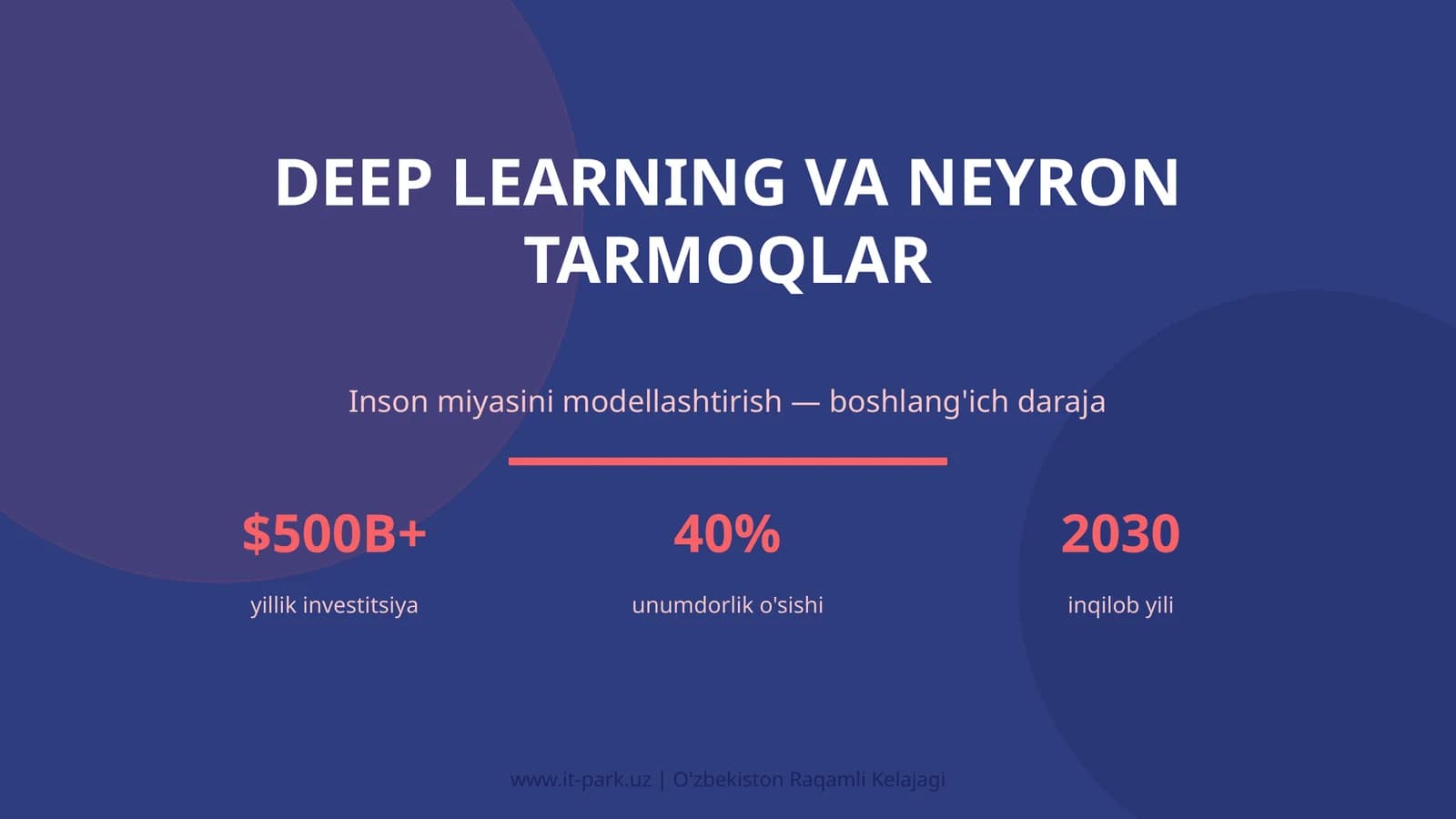 DEEP LEARNING VA NEYRON TARMOQLAR

Inson miyasini modellashtirish — boshlang'ich daraja

$500B+
yillik investitsiya

40%
unumdorlik o'sishi

2030
inqilob yili

www.it-park.uz | O'zbekiston Raqamli Kelajagi